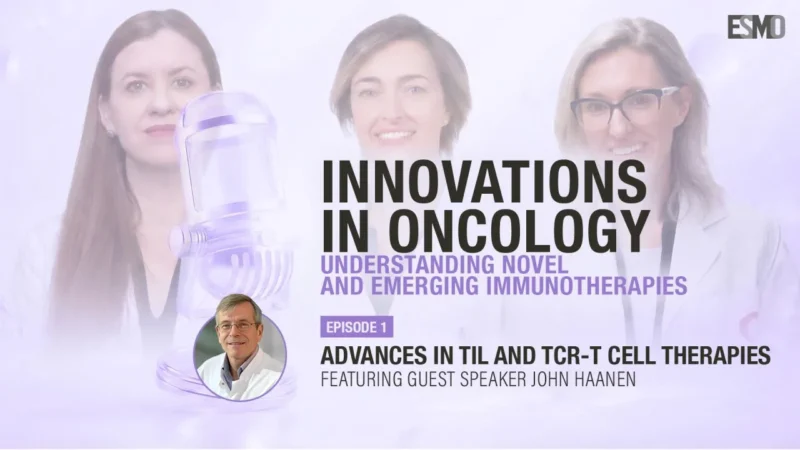 ESMO

INNOVATIONS IN ONCOLOGY

UNDERSTANDING NOVEL AND EMERGING IMMUNOTHERAPIES

EPISODE 1

ADVANCES IN TIL AND TCR-T CELL THERAPIES

FEATURING GUEST SPEAKER JOHN HAANEN